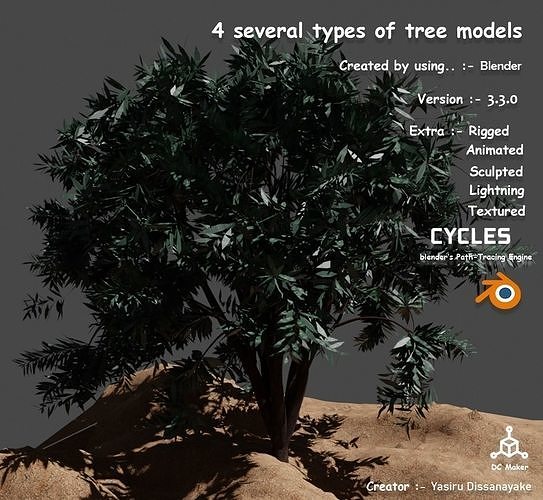 4 several types of tree models

Created by using.. :- Blender

Version :- 3.3.0

Extra :- Rigged
Animated
Sculpted
Lightning
Textured

CYCLES
blender's Path-Tracing Engine

DC Maker

Creator :- Yasiru Dissanayake